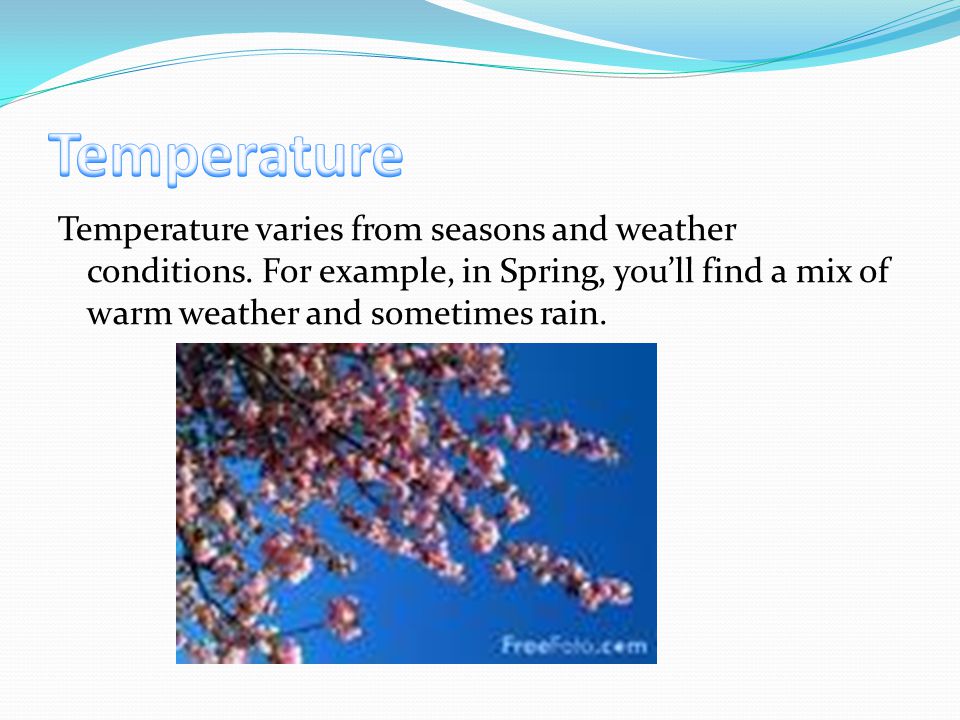 Temperature

Temperature varies from seasons and weather conditions. For example, in Spring, you'll find a mix of warm weather and sometimes rain.

FreeFoto.com